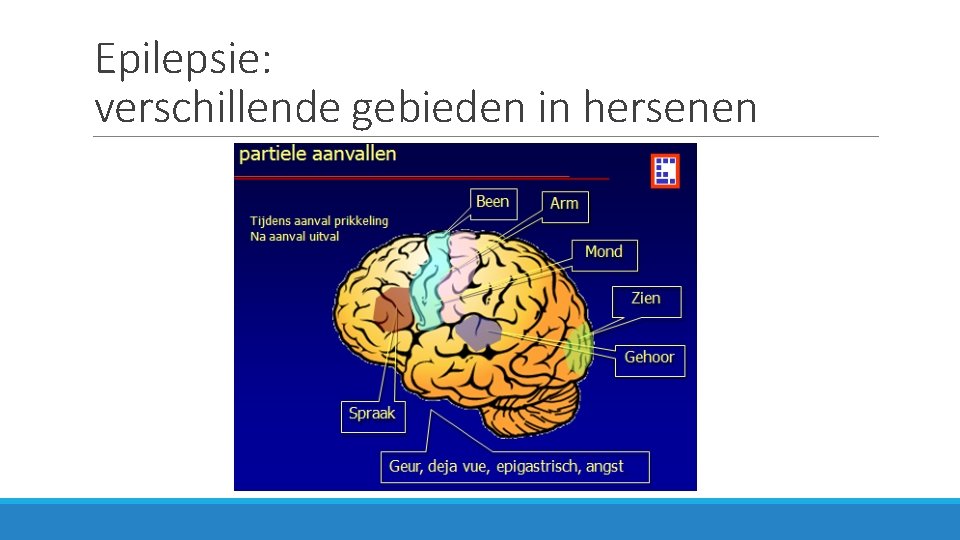 Epilepsie:
verschillende gebieden in hersenen

partiele aanvallen

Tijdens aanval prikkeling
Na aanval uitval

Been

Arm

Mond

Zien

Gehoor

Spraak

Geur, deja vue, epigastrisch, angst